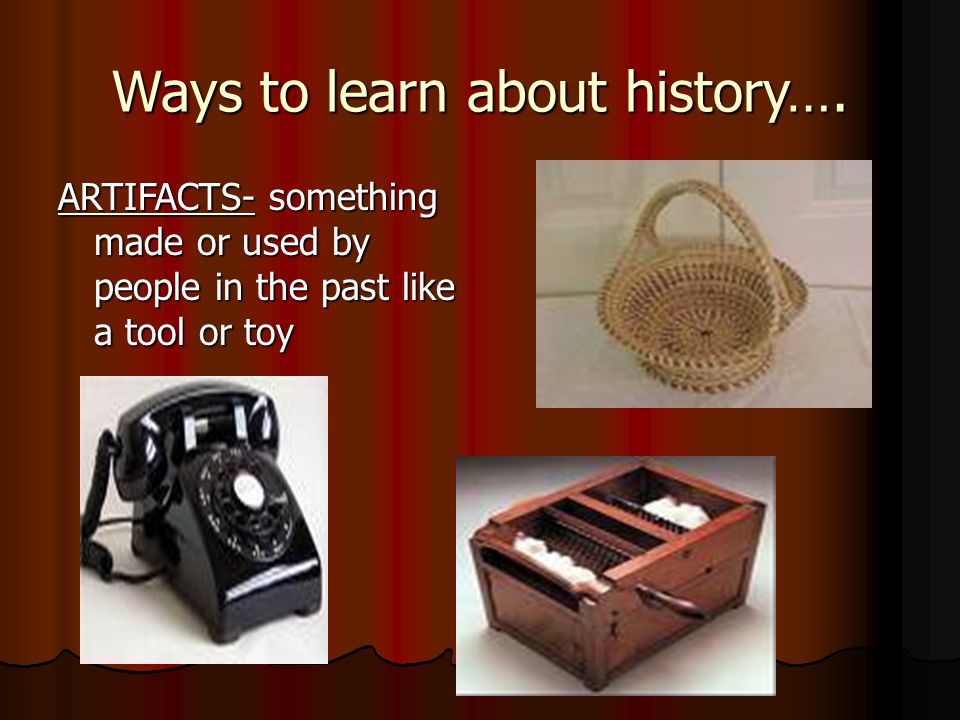 Ways to learn about history….

ARTIFACTS- something made or used by people in the past like a tool or toy